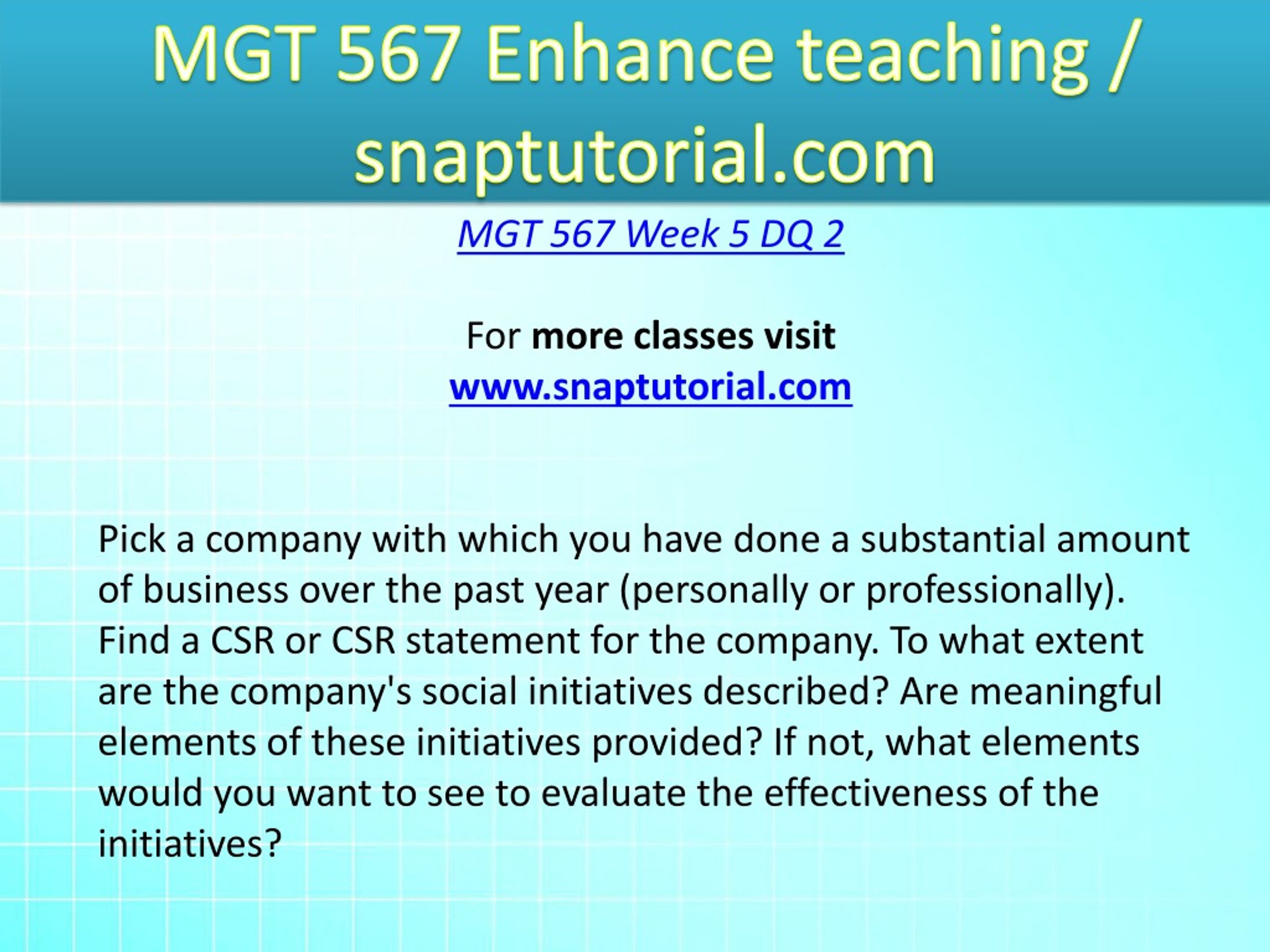 MGT 567 Enhance teaching / snaptutorial.com

MGT 567 Week 5 DQ 2

For more classes visit
www.snaptutorial.com

Pick a company with which you have done a substantial amount of business over the past year (personally or professionally). Find a CSR or CSR statement for the company. To what extent are the company's social initiatives described? Are meaningful elements of these initiatives provided? If not, what elements would you want to see to evaluate the effectiveness of the initiatives?